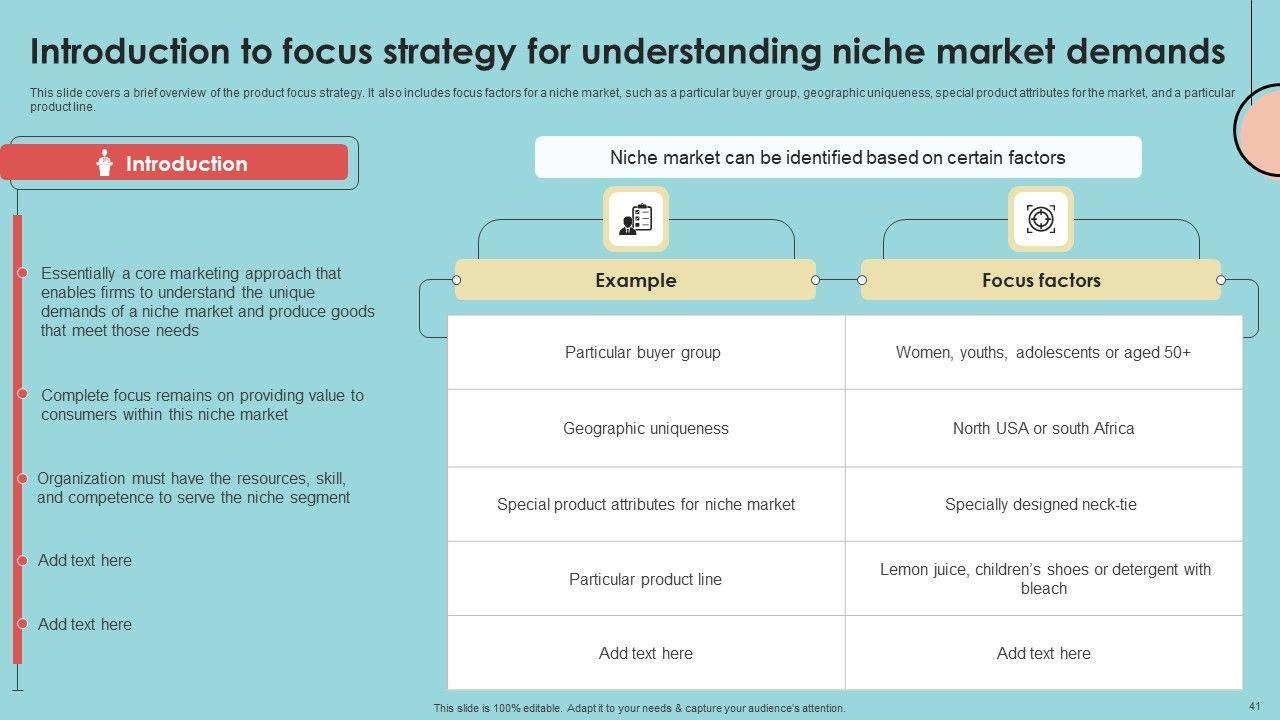 Introduction to focus strategy for understanding niche market demands

This slide covers a brief overview of the product focus strategy. It also includes focus factors for a niche market, such as a particular buyer group, geographic uniqueness, special product attributes for the market, and a particular product line.

Introduction

Essentially a core marketing approach that enables firms to understand the unique demands of a niche market and produce goods that meet those needs

Complete focus remains on providing value to consumers within this niche market

Organization must have the resources, skill, and competence to serve the niche segment

Add text here

Add text here

Niche market can be identified based on certain factors

| Example | Focus factors |
|---|---|
| Particular buyer group | Women, youths, adolescents or aged 50+ |
| Geographic uniqueness | North USA or south Africa |
| Special product attributes for niche market | Specially designed neck-tie |
| Particular product line | Lemon juice, children's shoes or detergent with bleach |
| Add text here | Add text here |

This slide is 100% editable. Adapt it to your needs & capture your audience's attention.

41